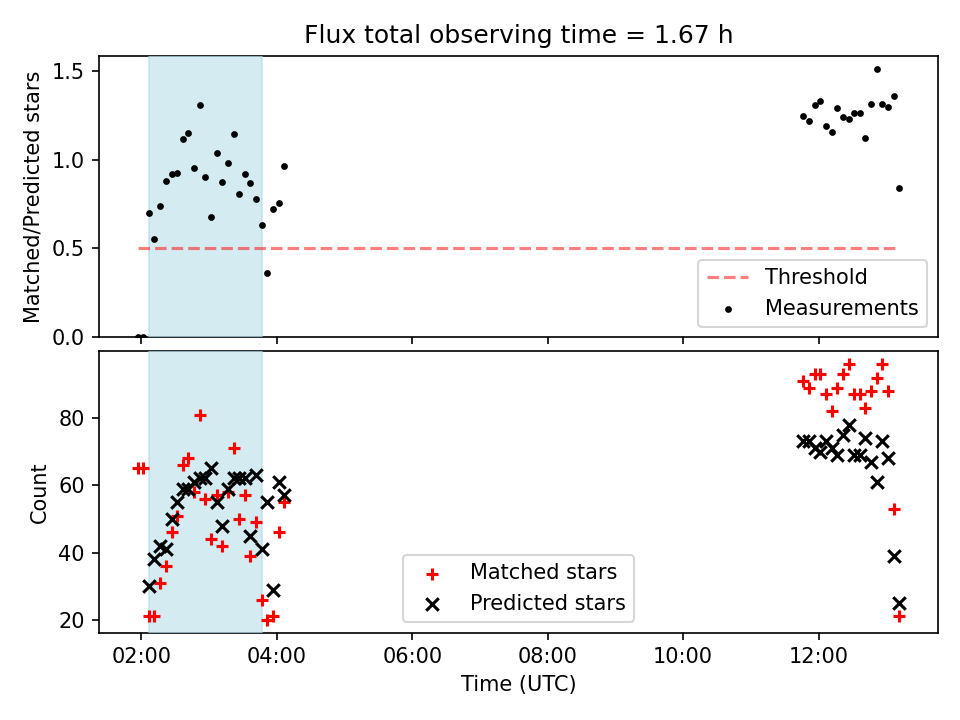 Flux total observing time = 1.67 h

Matched/Predicted stars

1.5
1.0
0.5
0.0

Threshold
Measurements

Count

80
60
40
20

Matched stars
Predicted stars

02:00
04:00
06:00
08:00
10:00
12:00

Time (UTC)